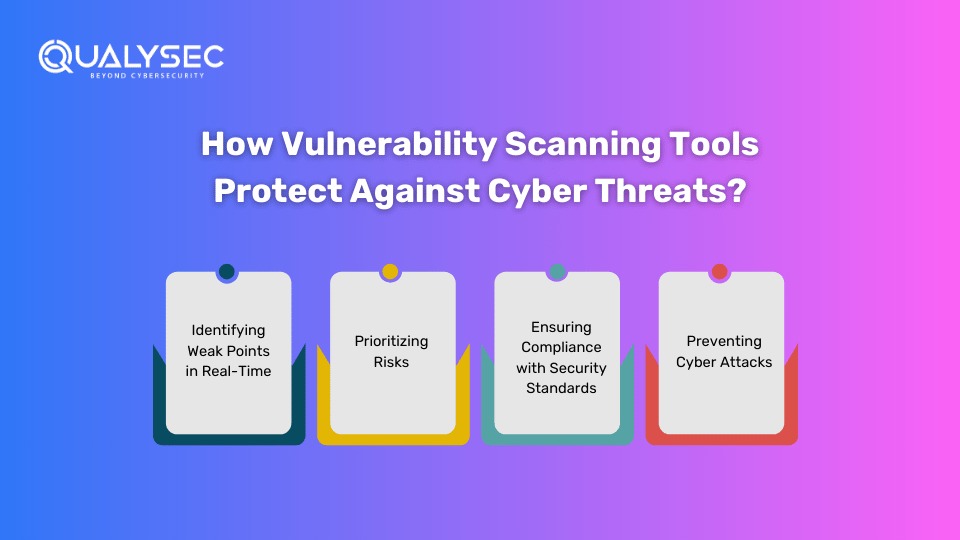 QUALYSEC
BEYOND CYBERSECURITY

How Vulnerability Scanning Tools Protect Against Cyber Threats?

Identifying Weak Points in Real-Time

Prioritizing Risks

Ensuring Compliance with Security Standards

Preventing Cyber Attacks